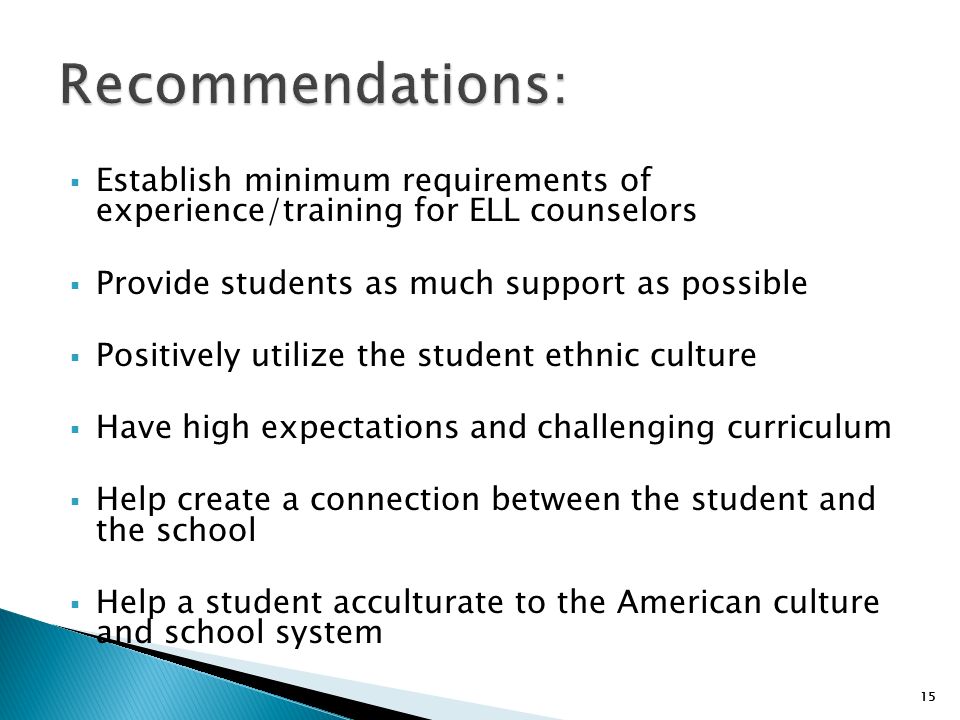 Recommendations:

▪ Establish minimum requirements of experience/training for ELL counselors

▪ Provide students as much support as possible

▪ Positively utilize the student ethnic culture

▪ Have high expectations and challenging curriculum

▪ Help create a connection between the student and the school

▪ Help a student acculturate to the American culture and school system

15